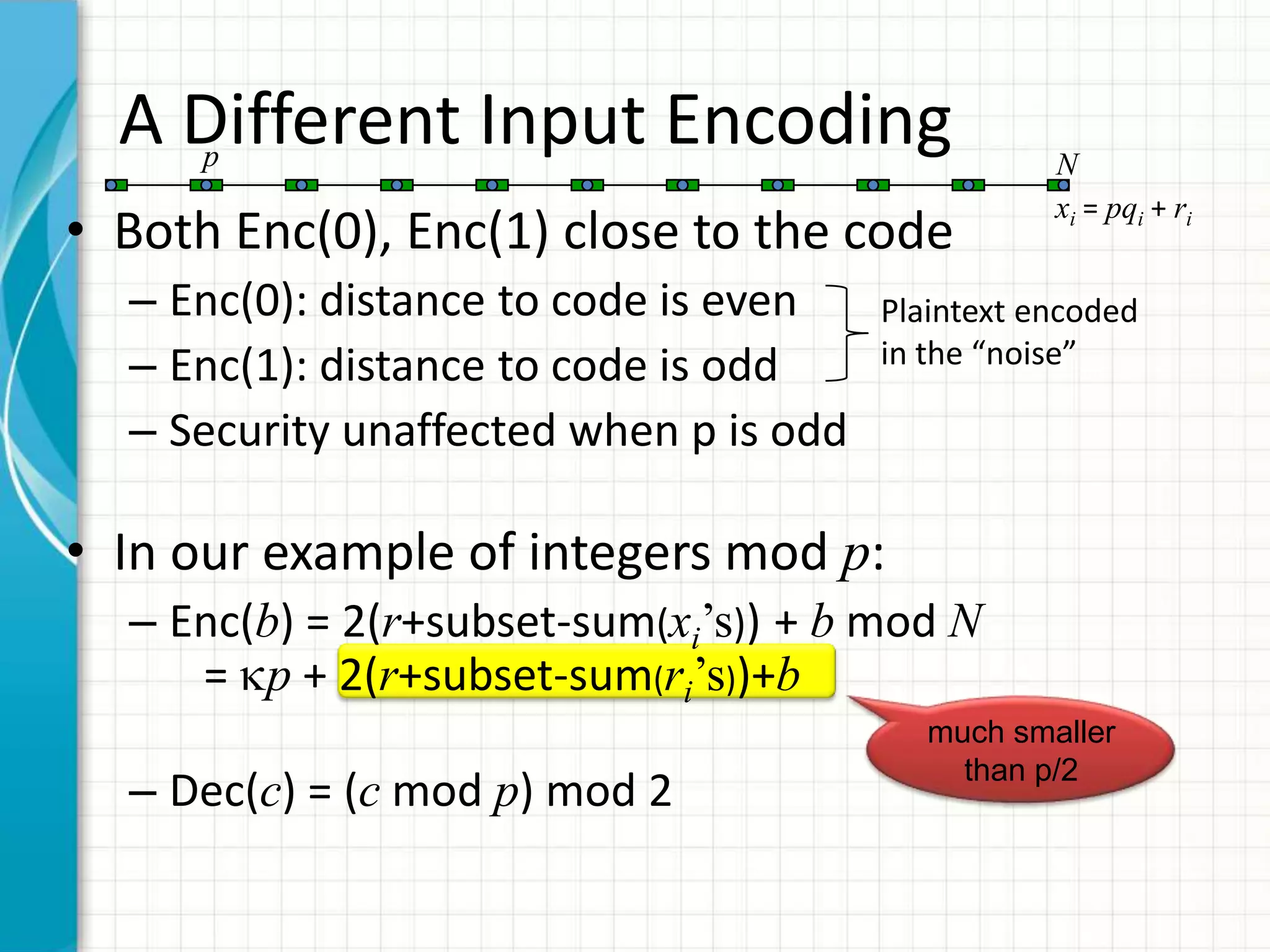 A Different Input Encoding

$p$

$N$

$x_i = pq_i + r_i$

• Both Enc(0), Enc(1) close to the code

– Enc(0): distance to code is even

– Enc(1): distance to code is odd

Plaintext encoded in the “noise”

– Security unaffected when p is odd

• In our example of integers mod $p$:

– Enc($b$) = 2($r$+subset-sum($x_i$’s)) + $b$ mod $N$
= $\kappa p$ + 2($r$+subset-sum($r_i$’s))+$b$

much smaller than p/2

– Dec($c$) = ($c$ mod $p$) mod 2